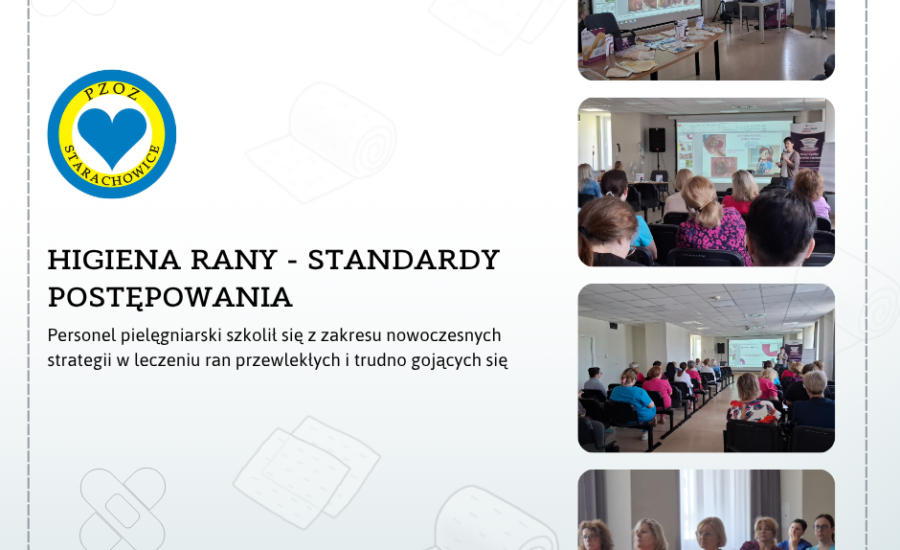 PZOZ
STARACHOWICE

HIGIENA RANY - STANDARDY POSTĘPOWANIA

Personel pielęgniarski szkolił się z zakresu nowoczesnych strategii w leczeniu ran przewlekłych i trudno gojących się